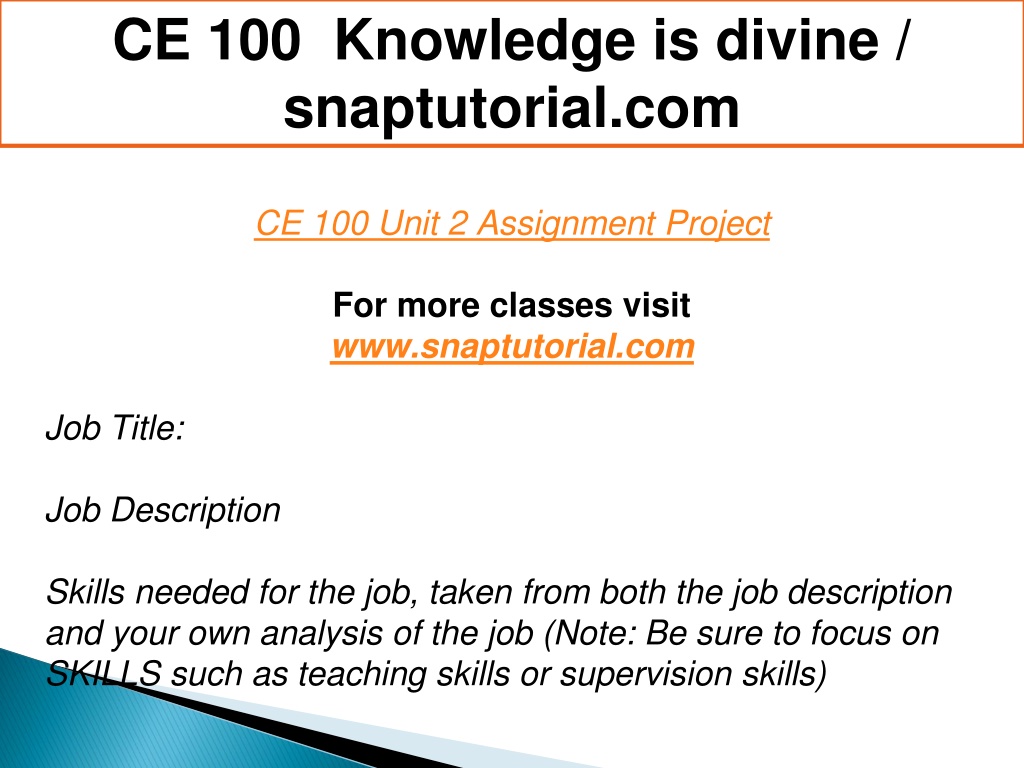 CE 100 Knowledge is divine / snaptutorial.com

CE 100 Unit 2 Assignment Project

For more classes visit
www.snaptutorial.com

Job Title:

Job Description

Skills needed for the job, taken from both the job description and your own analysis of the job (Note: Be sure to focus on SKILLS such as teaching skills or supervision skills)